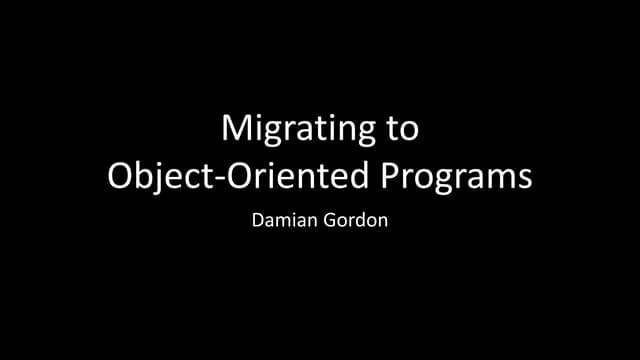 Migrating to
Object-Oriented Programs

Damian Gordon